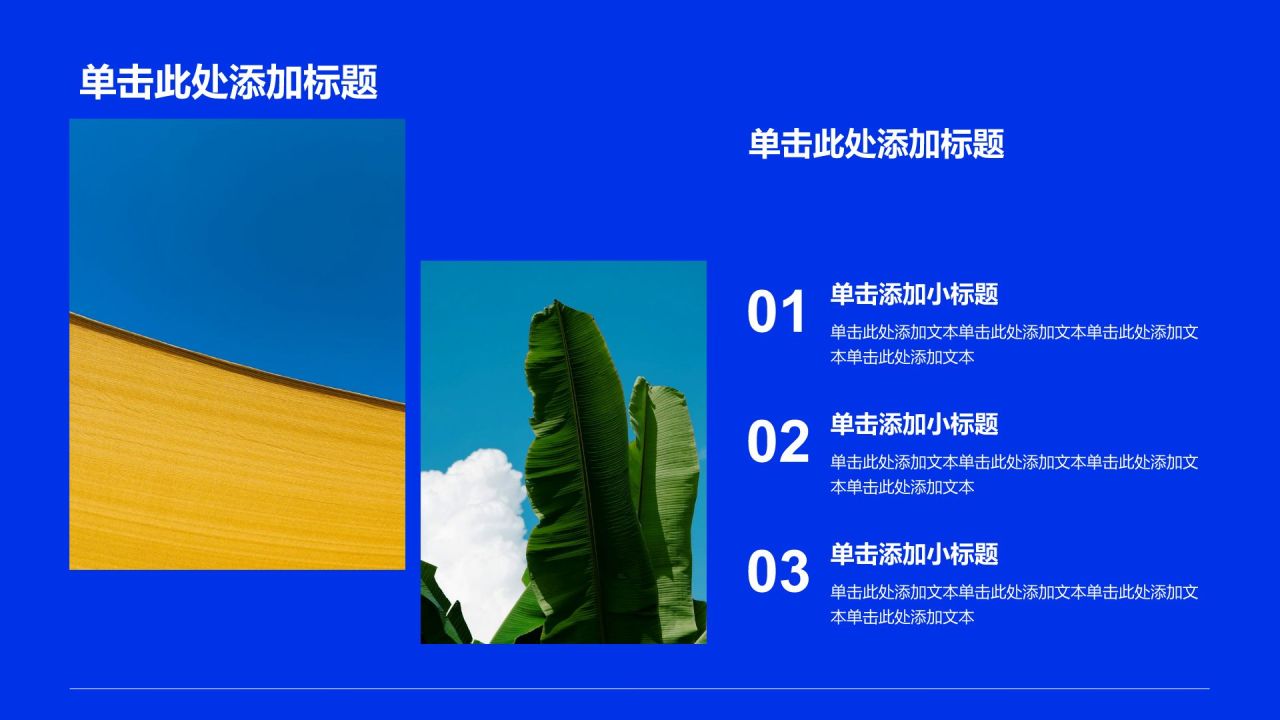 单击此处添加标题

单击此处添加标题

01
单击添加小标题
单击此处添加文本单击此处添加文本单击此处添加文本单击此处添加文本

02
单击添加小标题
单击此处添加文本单击此处添加文本单击此处添加文本单击此处添加文本

03
单击添加小标题
单击此处添加文本单击此处添加文本单击此处添加文本单击此处添加文本